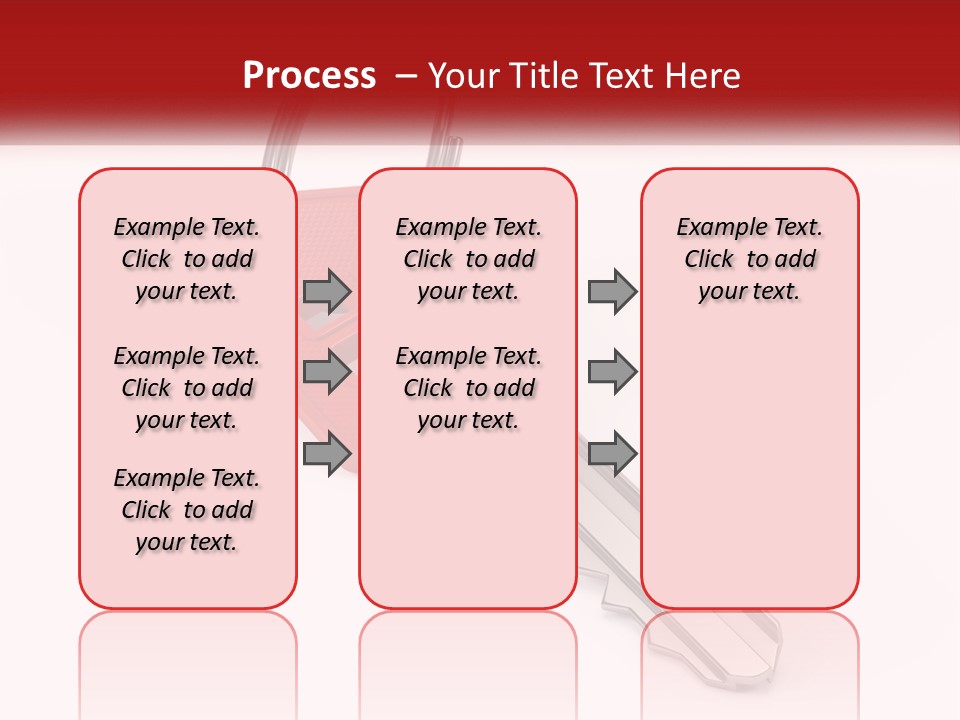 Process – Your Title Text Here

Example Text. Click to add your text.

Example Text. Click to add your text.

Example Text. Click to add your text.

Example Text. Click to add your text.

Example Text. Click to add your text.

Example Text. Click to add your text.